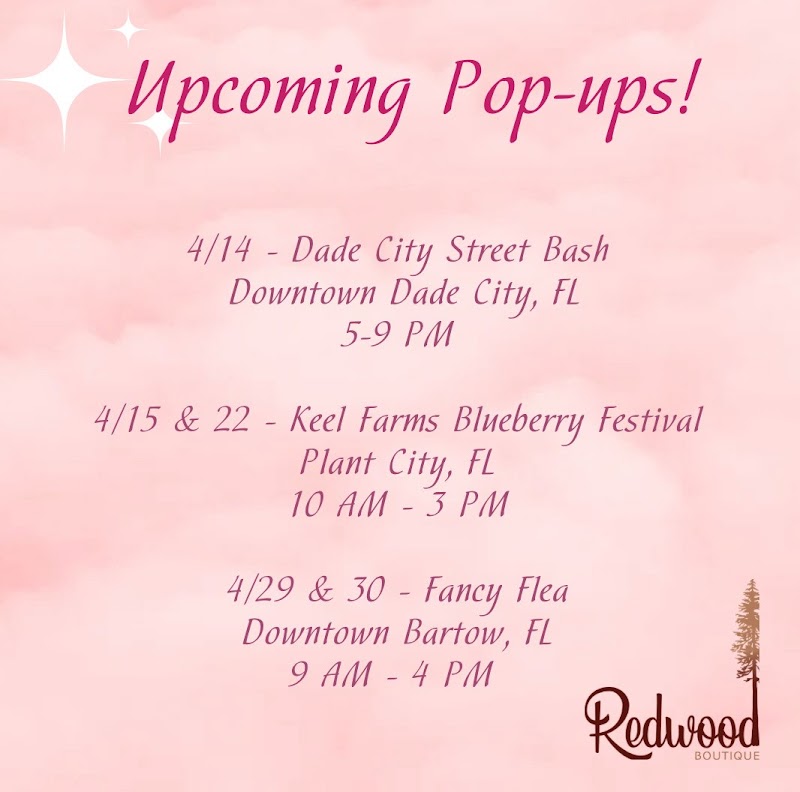 Upcoming Pop-ups!

4/14 - Dade City Street Bash
Downtown Dade City, FL
5-9 PM

4/15 & 22 - Keel Farms Blueberry Festival
Plant City, FL
10 AM - 3 PM

4/29 & 30 - Fancy Flea
Downtown Bartow, FL
9 AM - 4 PM

Redwood
BOUTIQUE